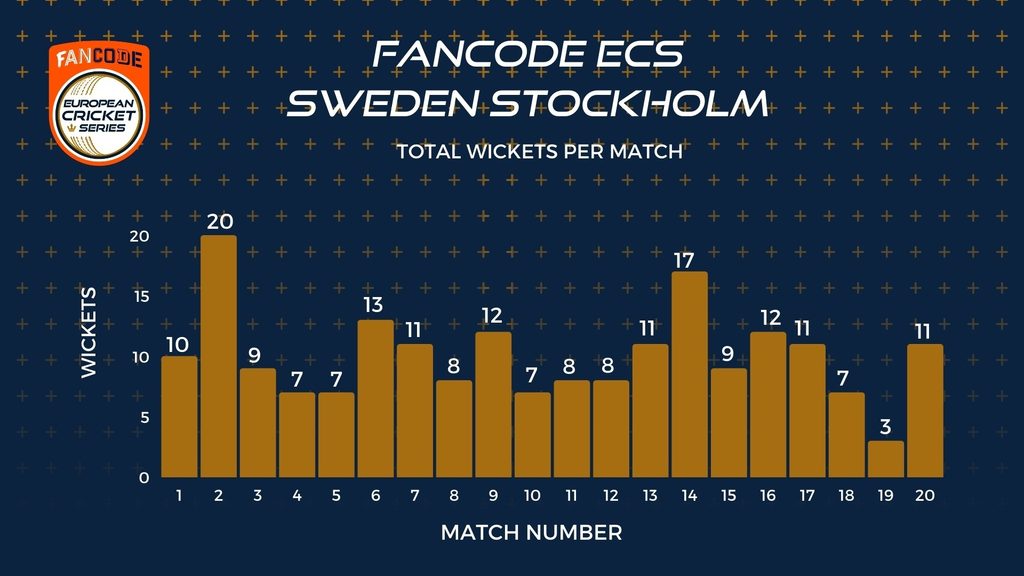 FANCODE
EUROPEAN CRICKET SERIES

FANCODE ECS
SWEDEN STOCKHOLM

TOTAL WICKETS PER MATCH

WICKETS

20
15
10
5
0

10 20 9 7 7 13 11 8 12 7 8 8 11 17 9 12 11 7 3 11

1 2 3 4 5 6 7 8 9 10 11 12 13 14 15 16 17 18 19 20

MATCH NUMBER